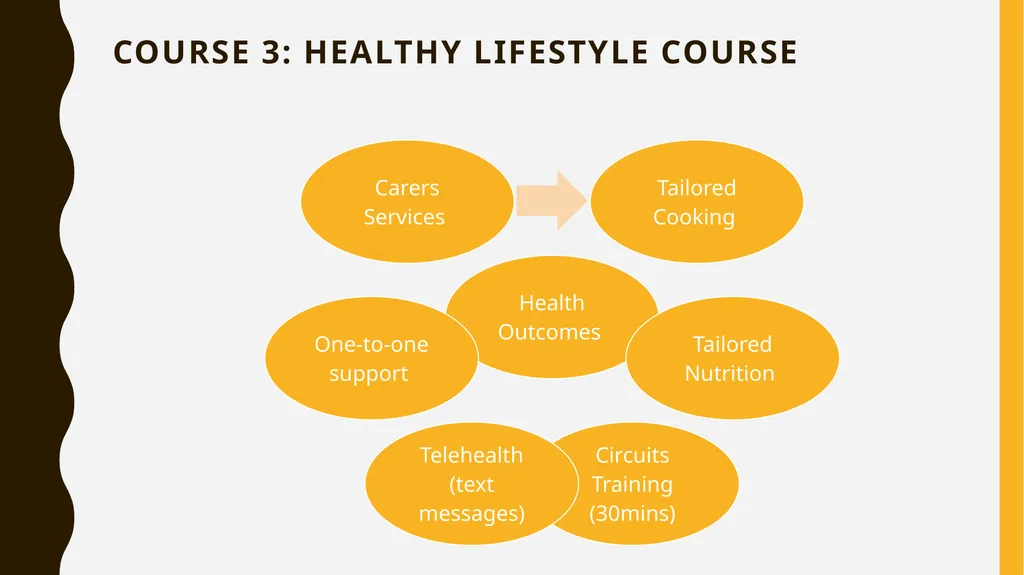 COURSE 3: HEALTHY LIFESTYLE COURSE

Carers Services

Tailored Cooking

Health Outcomes

One-to-one support

Tailored Nutrition

Telehealth (text messages)

Circuits Training (30mins)